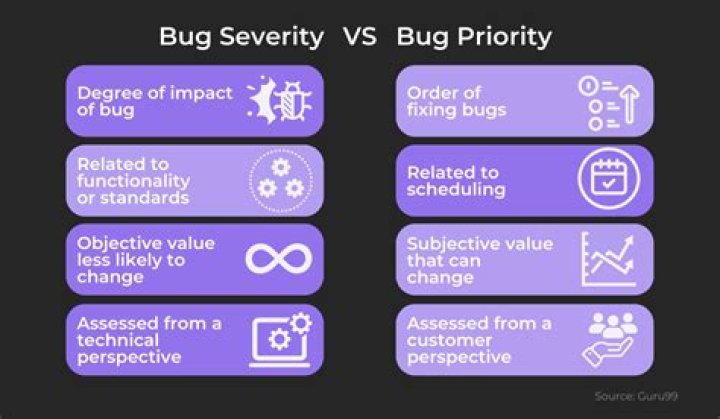 Bug Severity VS Bug Priority

Degree of impact of bug

Related to functionality or standards

Objective value less likely to change

Assessed from a technical perspective

Order of fixing bugs

Related to scheduling

Subjective value that can change

Assessed from a customer perspective

Source: Guru99